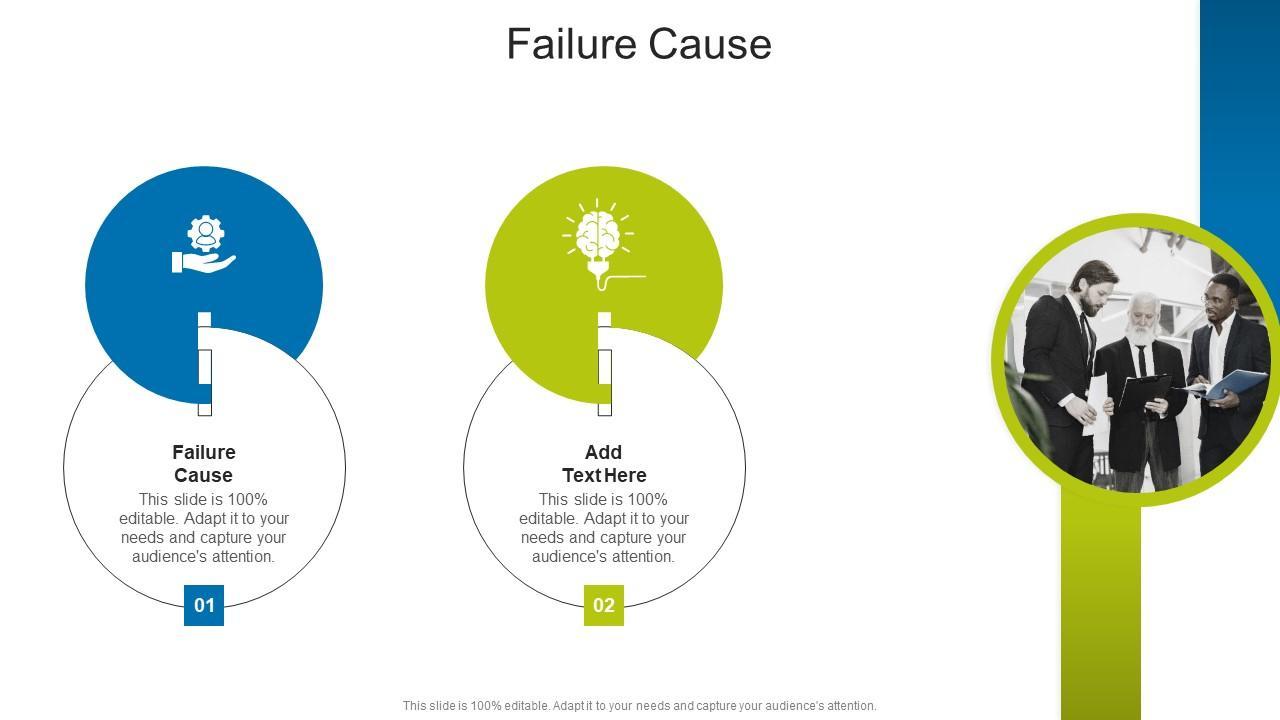 Failure Cause

Failure Cause

This slide is 100% editable. Adapt it to your needs and capture your audience's attention.

01

Add Text Here

This slide is 100% editable. Adapt it to your needs and capture your audience's attention.

02

This slide is 100% editable. Adapt it to your needs and capture your audience's attention.